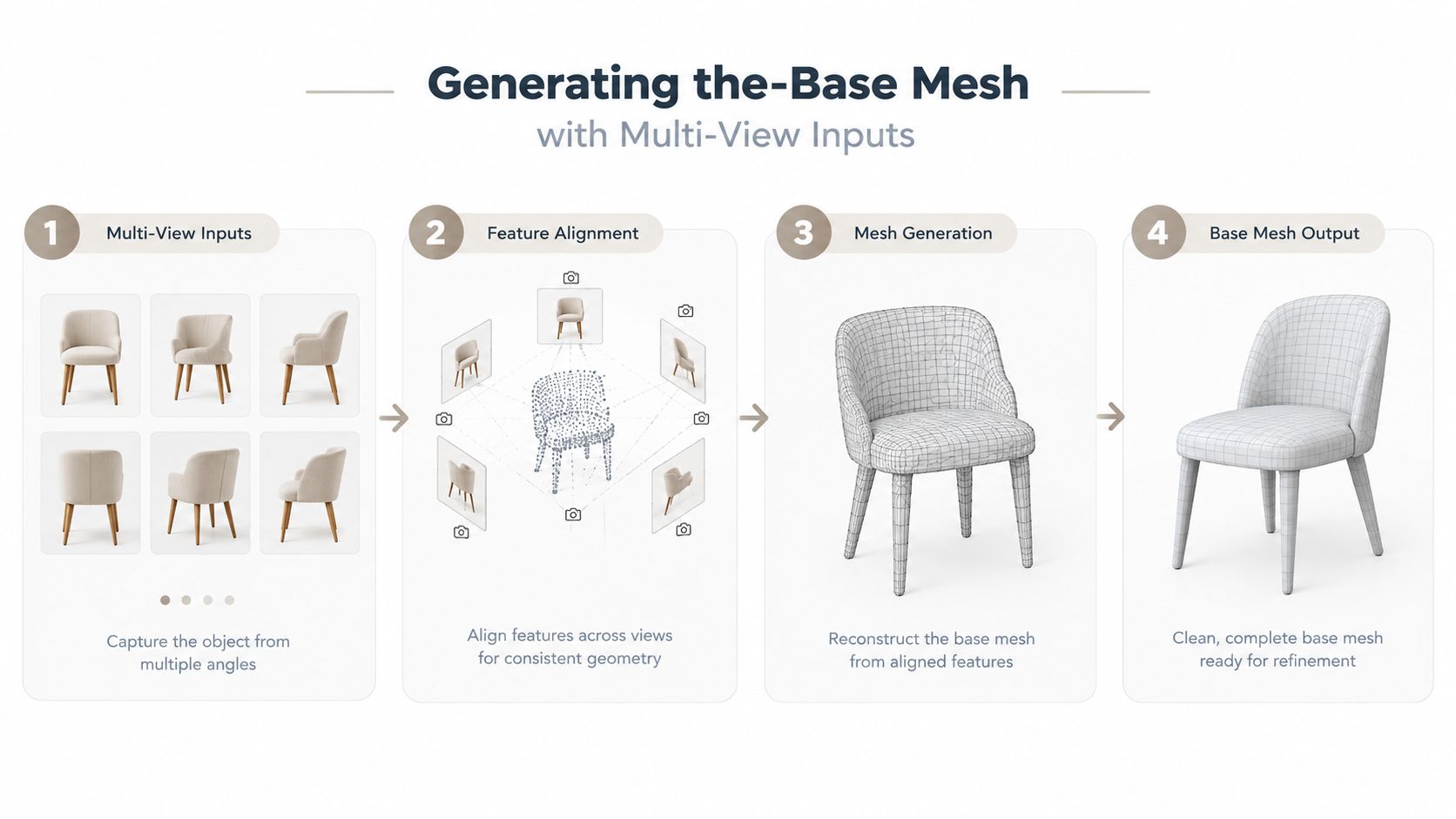 Generating the-Base Mesh
with Multi-View Inputs

1 Multi-View Inputs

Capture the object from multiple angles

2 Feature Alignment

Align features across views for consistent geometry

3 Mesh Generation

Reconstruct the base mesh from aligned features

4 Base Mesh Output

Clean, complete base mesh ready for refinement